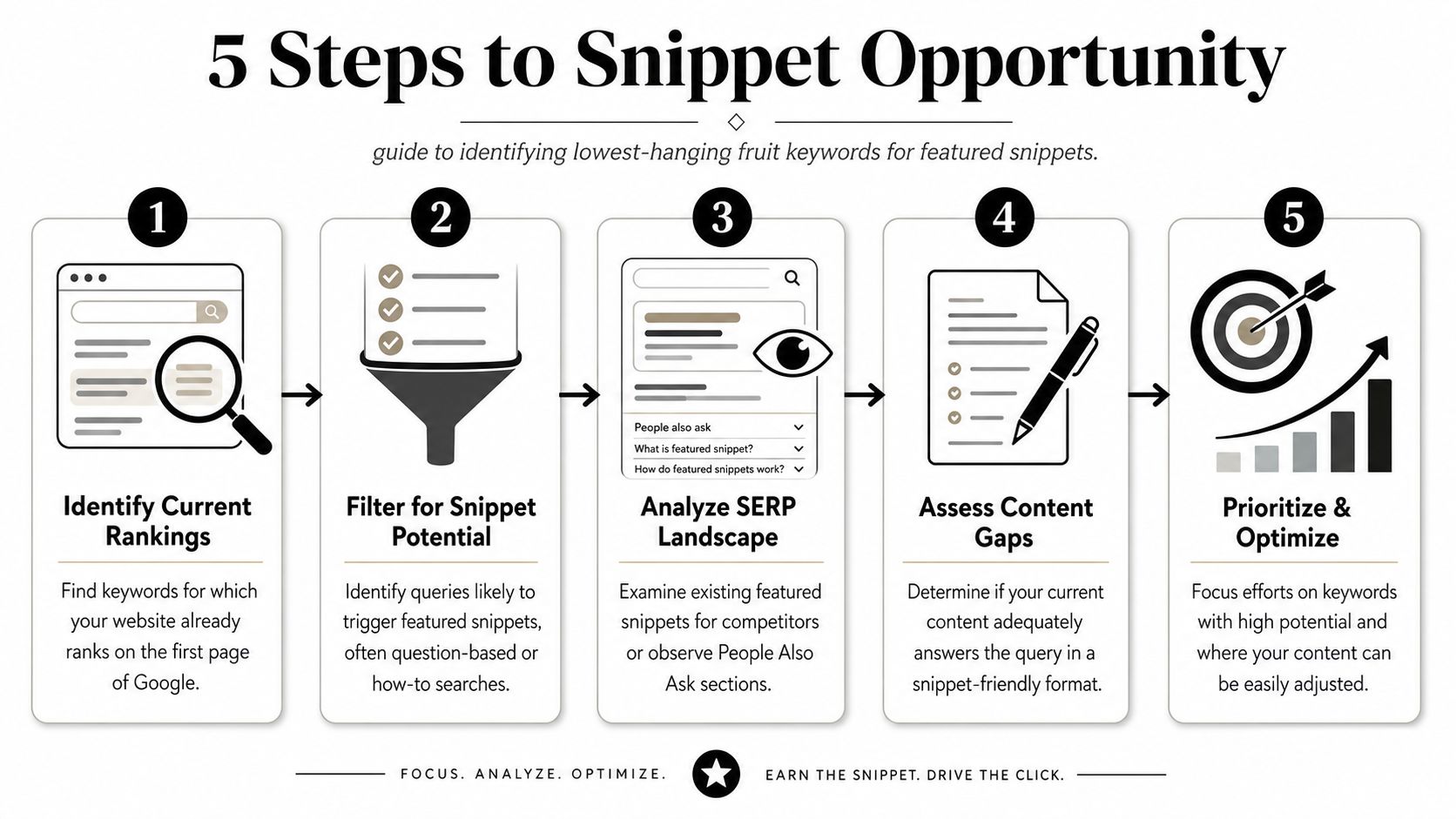 5 Steps to Snippet Opportunity

guide to identifying lowest-hanging fruit keywords for featured snippets.

1

Identify Current Rankings

Find keywords for which your website already ranks on the first page of Google.

2

Filter for Snippet Potential

Identify queries likely to trigger featured snippets, often question-based or how-to searches.

3

People also ask
What is featured snippet?
How do featured snippets work?

Analyze SERP Landscape

Examine existing featured snippets for competitors or observe People Also Ask sections.

4

Assess Content Gaps

Determine if your current content adequately answers the query in a snippet-friendly format.

5

Prioritize & Optimize

Focus efforts on keywords with high potential and where your content can be easily adjusted.

FOCUS. ANALYZE. OPTIMIZE. EARN THE SNIPPET. DRIVE THE CLICK.